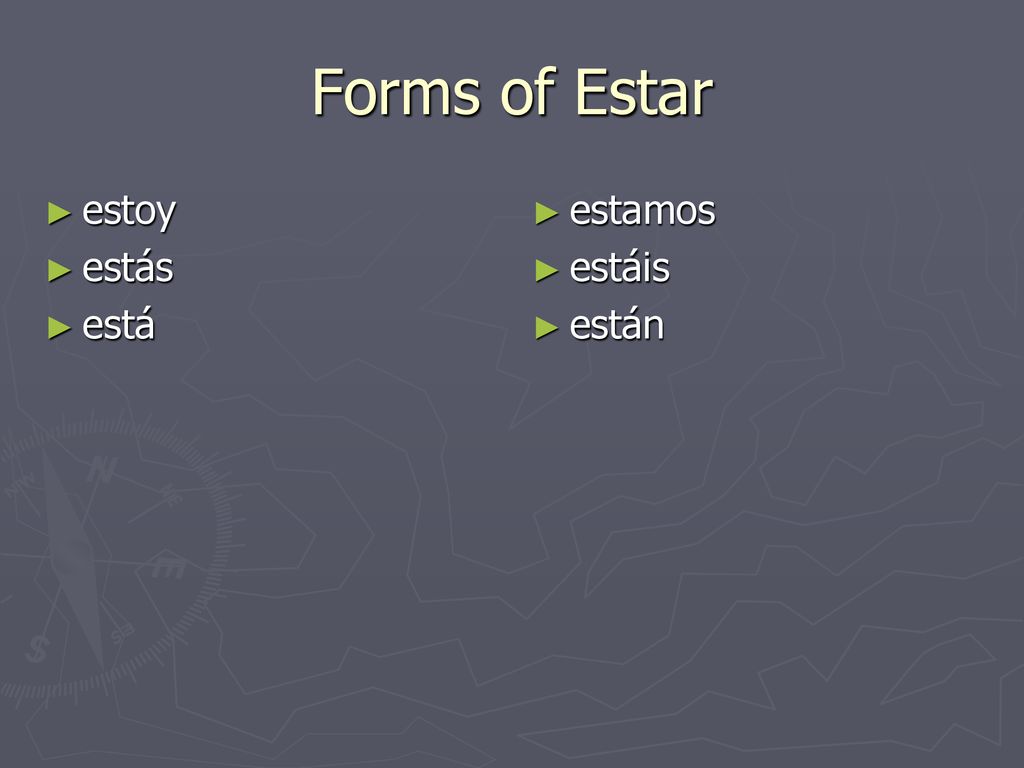 Forms of Estar

► estoy
► estás
► está

► estamos
► estáis
► están